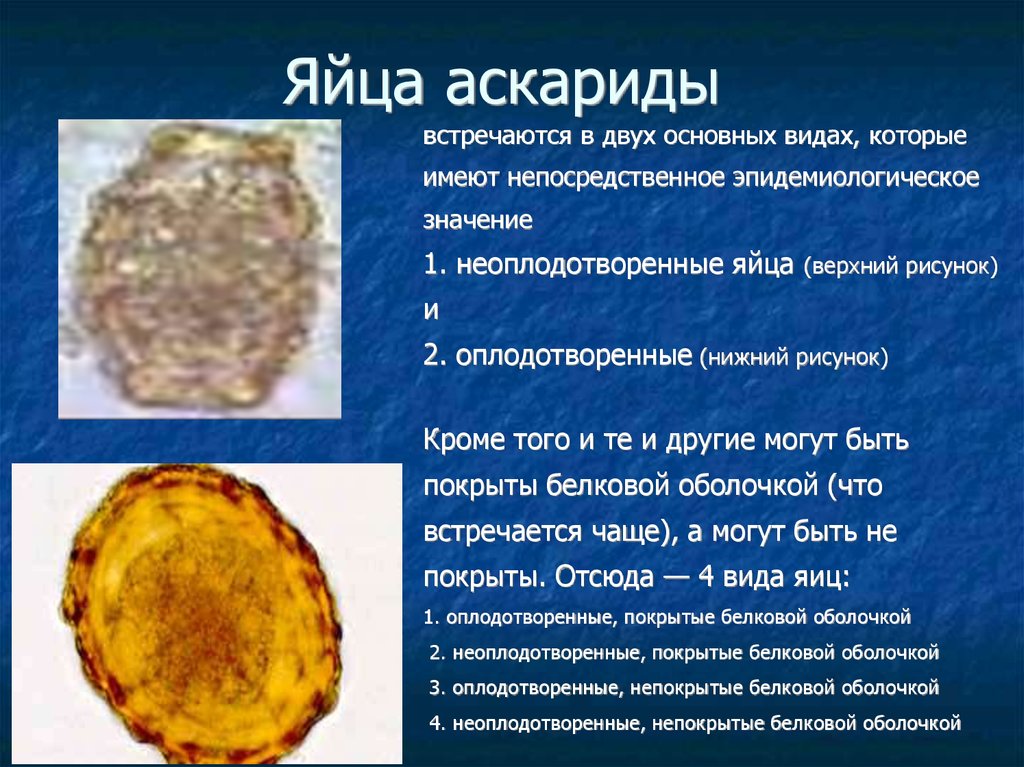 Яйца аскариды

встречаются в двух основных видах, которые имеют непосредственное эпидемиологическое значение

1. неоплодотворенные яйца (верхний рисунок) и

2. оплодотворенные (нижний рисунок)

Кроме того и те и другие могут быть покрыты белковой оболочкой (что встречается чаще), а могут быть не покрыты. Отсюда — 4 вида яиц:

1. оплодотворенные, покрытые белковой оболочкой

2. неоплодотворенные, покрытые белковой оболочкой

3. оплодотворенные, непокрытые белковой оболочкой

4. неоплодотворенные, непокрытые белковой оболочкой